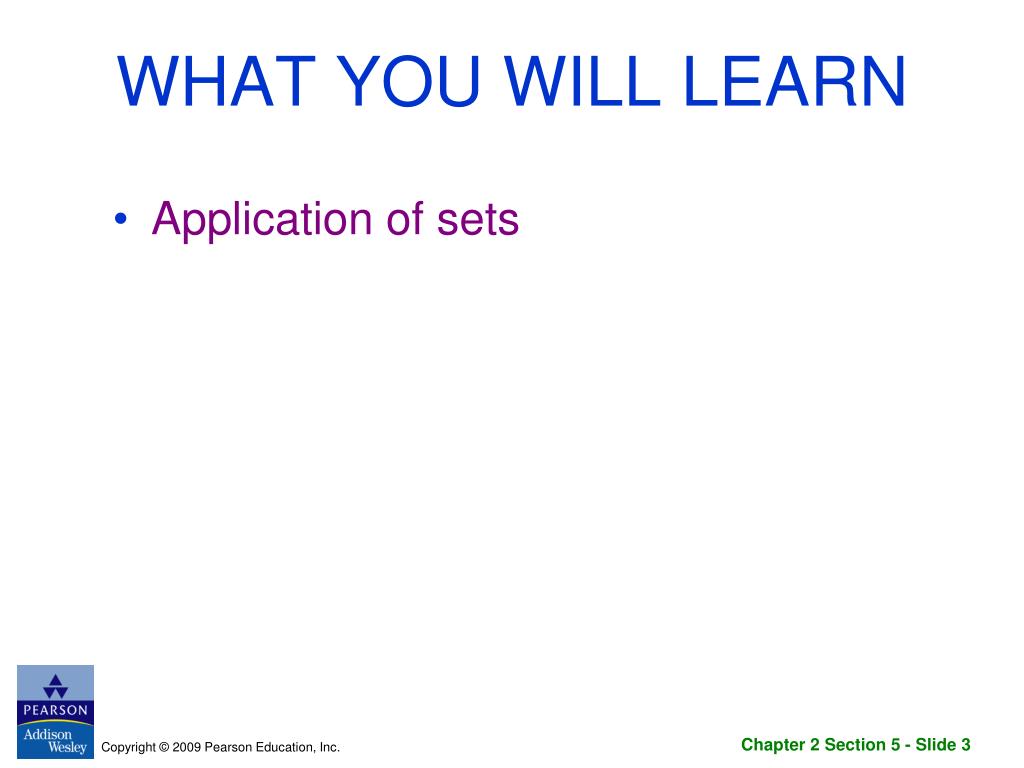 WHAT YOU WILL LEARN

• Application of sets

PEARSON
Addison Wesley

Copyright © 2009 Pearson Education, Inc.

Chapter 2 Section 5 - Slide 3